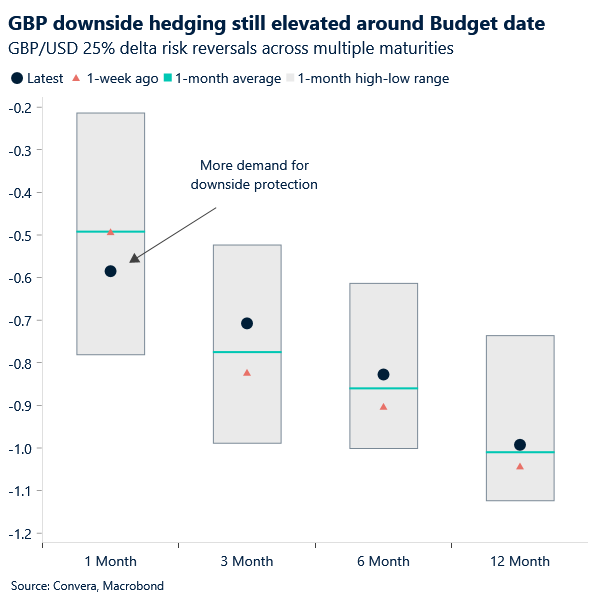 GBP downside hedging still elevated around Budget date
GBP/USD 25% delta risk reversals across multiple maturities

Latest 1-week ago 1-month average 1-month high-low range

-0.2
-0.3
-0.4
-0.5
-0.6
-0.7
-0.8
-0.9
-1.0
-1.1
-1.2

More demand for downside protection

1 Month
3 Month
6 Month
12 Month

Source: Convera, Macrobond